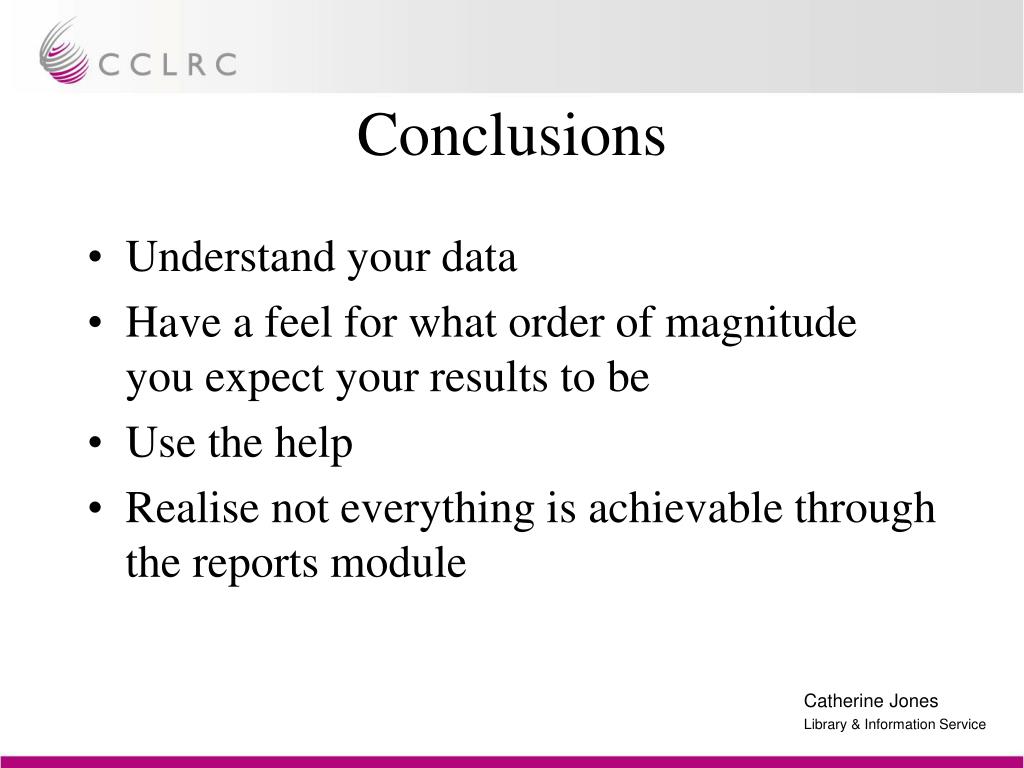 CCLRC

Conclusions

• Understand your data
• Have a feel for what order of magnitude you expect your results to be
• Use the help
• Realise not everything is achievable through the reports module

Catherine Jones
Library & Information Service